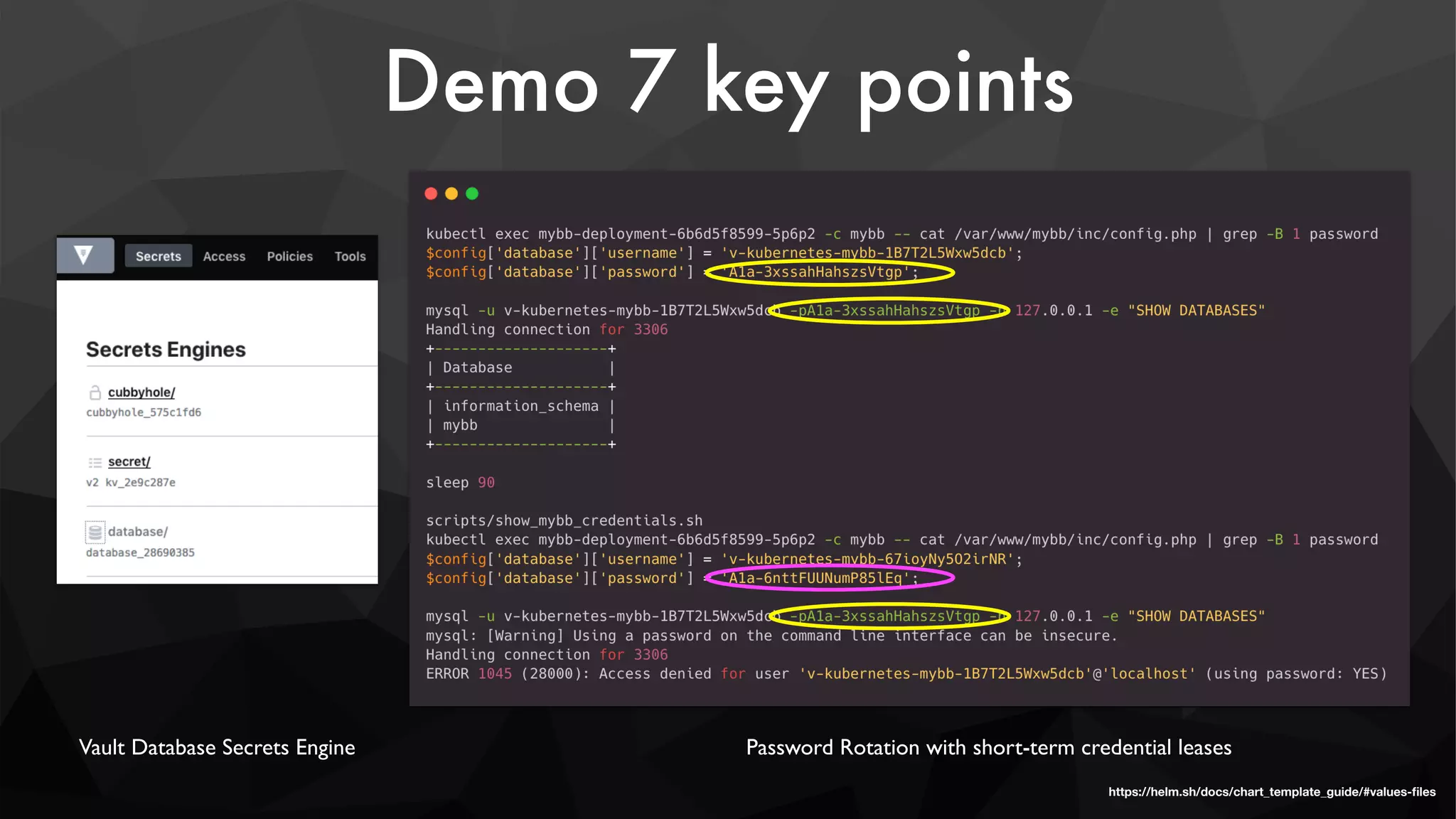 Demo 7 key points

Secrets Access Policies Tools

Secrets Engines

cubbyhole/
cubbyhole_575c1fd6

secret/
v2 kv_2e9c287e

database/
database_28690385

kubectl exec mybb-deployment-6b6d5f8599-5p6p2 -c mybb -- cat /var/www/mybb/inc/config.php | grep -B 1 password
$config['database']['username'] = 'v-kubernetes-mybb-1B7T2L5Wxw5dcb';
$config['database']['password'] = 'A1a-3xssahHahszsVtgp';

mysql -u v-kubernetes-mybb-1B7T2L5Wxw5dcb -pA1a-3xssahHahszsVtgp -h 127.0.0.1 -e "SHOW DATABASES"
Handling connection for 3306
+--------------------+
| Database |
+--------------------+
| information_schema |
| mybb |
+--------------------+

sleep 90

scripts/show_mybb_credentials.sh
kubectl exec mybb-deployment-6b6d5f8599-5p6p2 -c mybb -- cat /var/www/mybb/inc/config.php | grep -B 1 password
$config['database']['username'] = 'v-kubernetes-mybb-67ioyNy5O2irNR';
$config['database']['password'] = 'A1a-6nttFUUNumP85lEq';

mysql -u v-kubernetes-mybb-1B7T2L5Wxw5dcb -pA1a-3xssahHahszsVtgp -h 127.0.0.1 -e "SHOW DATABASES"
mysql: [Warning] Using a password on the command line interface can be insecure.
Handling connection for 3306
ERROR 1045 (28000): Access denied for user 'v-kubernetes-mybb-1B7T2L5Wxw5dcb'@'localhost' (using password: YES)

Vault Database Secrets Engine

Password Rotation with short-term credential leases

https://helm.sh/docs/chart_template_guide/#values-files